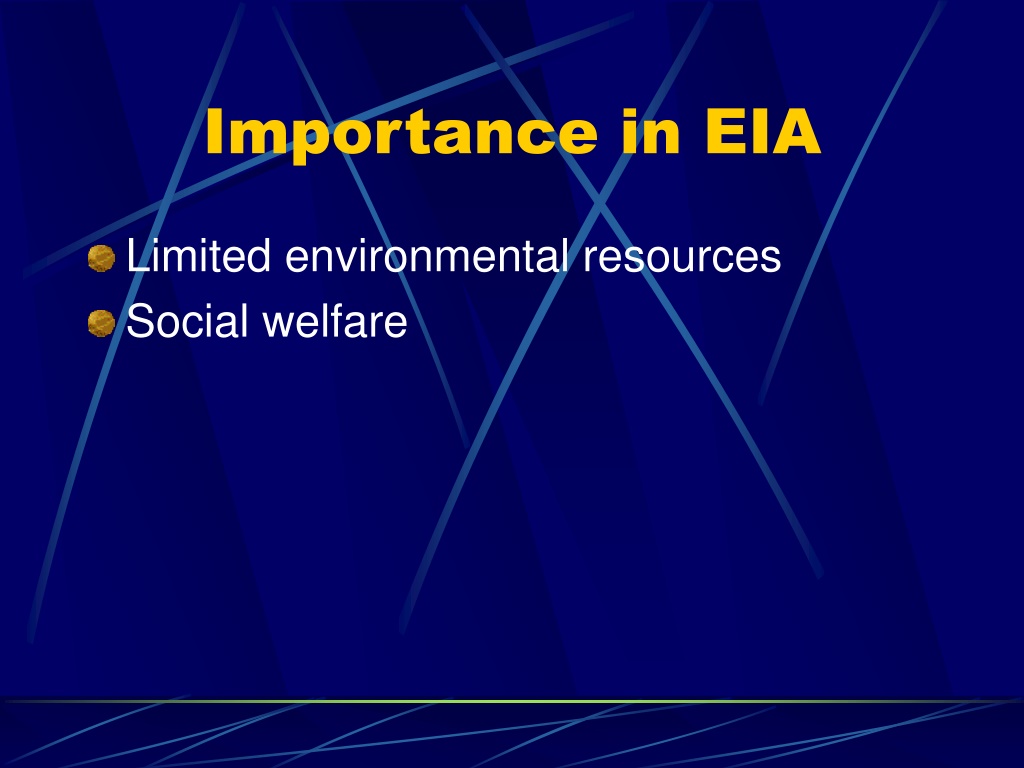 Importance in EIA

Limited environmental resources
Social welfare